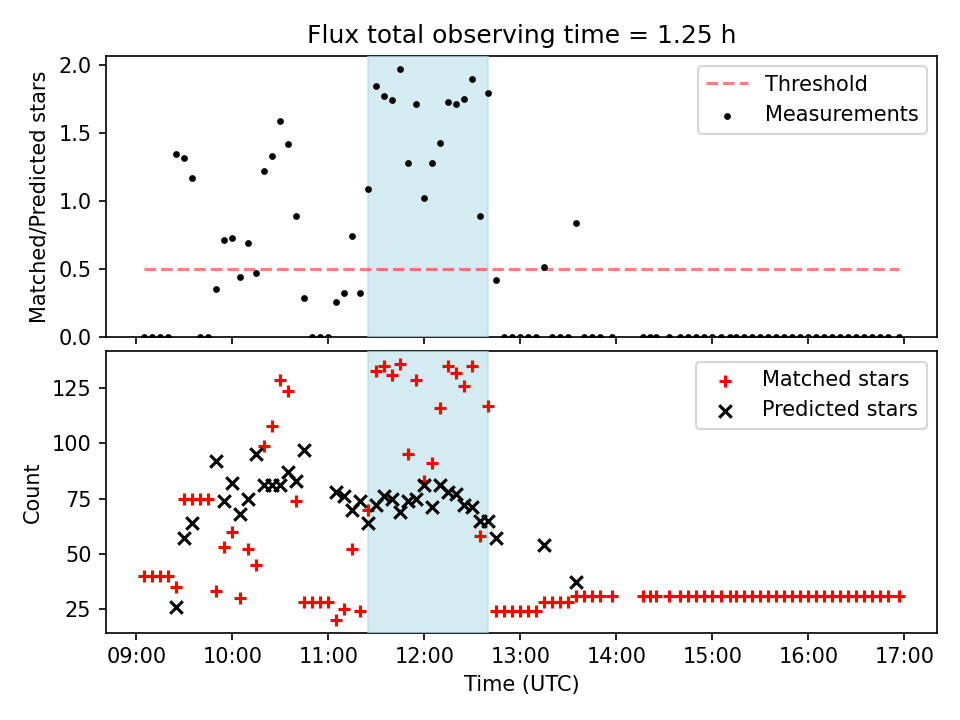 Flux total observing time = 1.25 h

Matched/Predicted stars

2.0
1.5
1.0
0.5
0.0

Threshold
Measurements

Count

125
100
75
50
25

Matched stars
Predicted stars

09:00 10:00 11:00 12:00 13:00 14:00 15:00 16:00 17:00

Time (UTC)